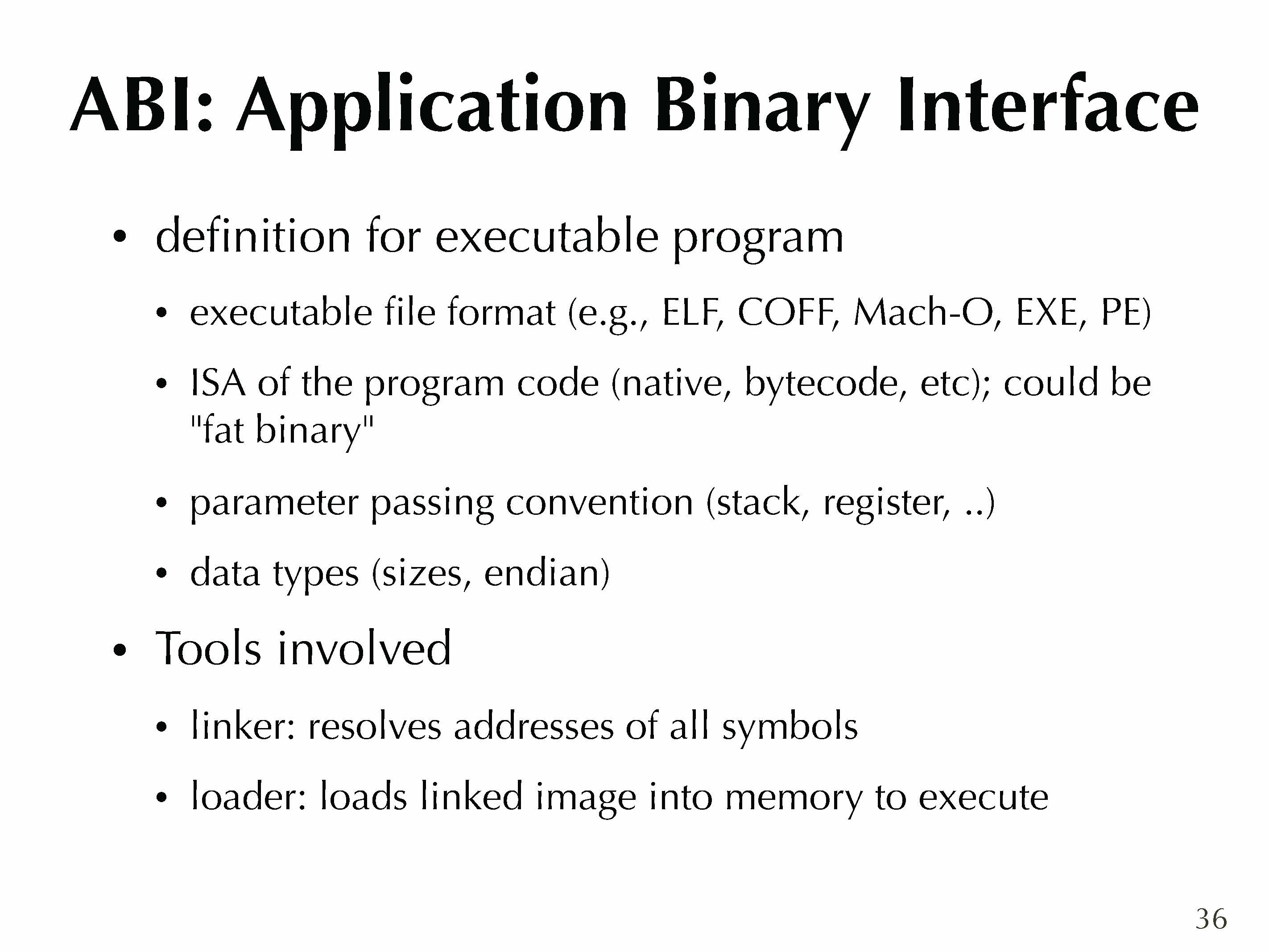 ABI: Application Binary Interface

• definition for executable program

• executable file format (e.g., ELF, COFF, Mach-O, EXE, PE)

• ISA of the program code (native, bytecode, etc); could be "fat binary"

• parameter passing convention (stack, register, ..)

• data types (sizes, endian)

• Tools involved

• linker: resolves addresses of all symbols

• loader: loads linked image into memory to execute

36